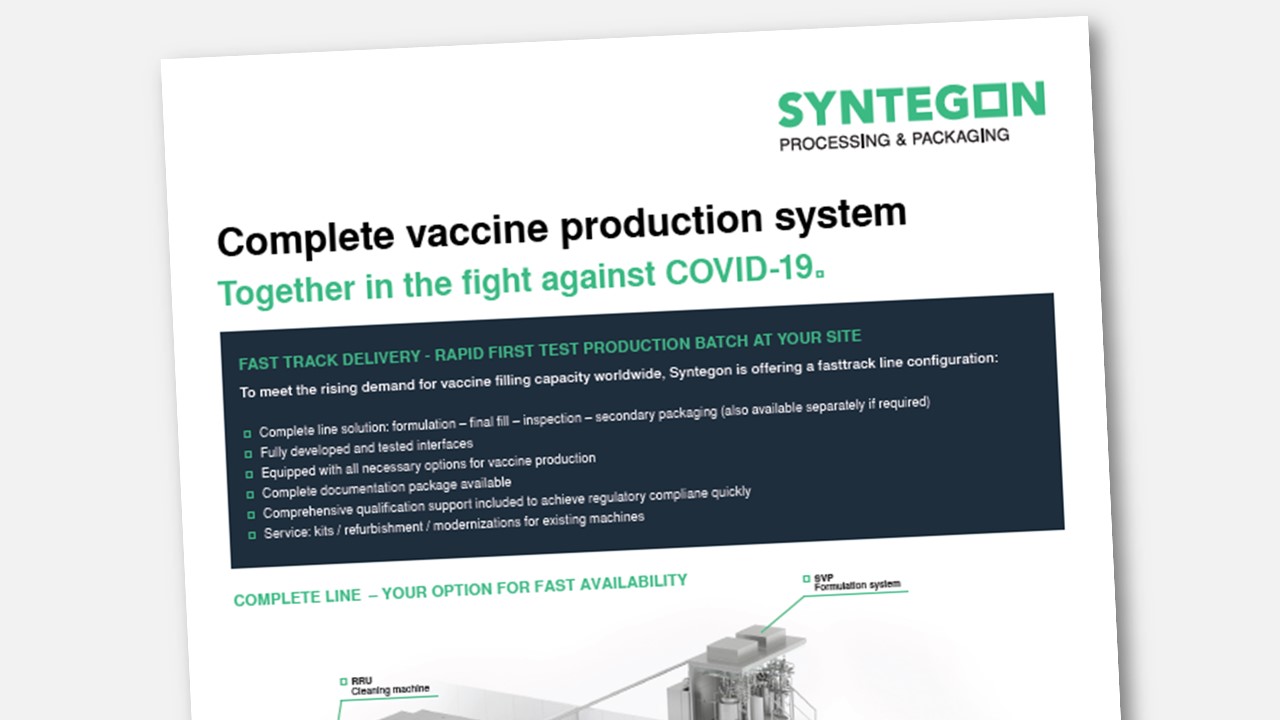 SYNTEGON
PROCESSING & PACKAGING

Complete vaccine production system
Together in the fight against COVID-19.

FAST TRACK DELIVERY - RAPID FIRST TEST PRODUCTION BATCH AT YOUR SITE
To meet the rising demand for vaccine filling capacity worldwide, Syntegon is offering a fasttrack line configuration:

Complete line solution: formulation – final fill – inspection – secondary packaging (also available separately if required)
Fully developed and tested interfaces
Equipped with all necessary options for vaccine production
Complete documentation package available
Comprehensive qualification support included to achieve regulatory compliane quickly
Service: kits / refurbishment / modernizations for existing machines

COMPLETE LINE – YOUR OPTION FOR FAST AVAILABILITY

SVP
Formulation system

RRU
Cleaning machine